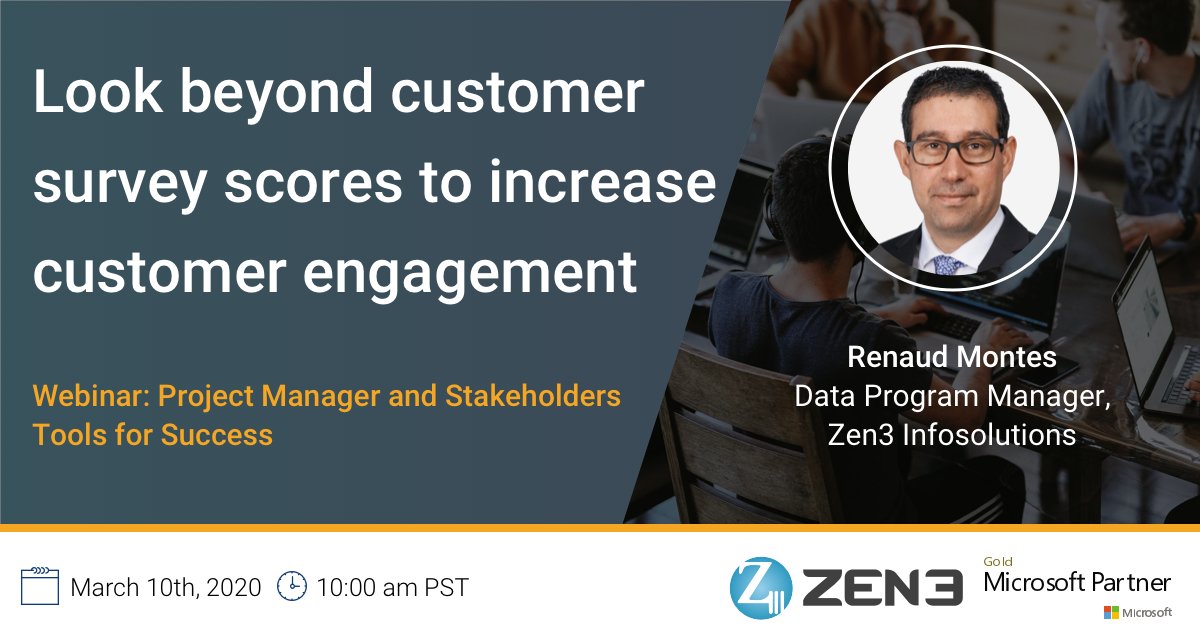 Look beyond customer survey scores to increase customer engagement

Webinar: Project Manager and Stakeholders Tools for Success

Renaud Montes
Data Program Manager,
Zen3 Infosolutions

March 10th, 2020 10:00 am PST

ZEN3

Gold
Microsoft Partner
Microsoft